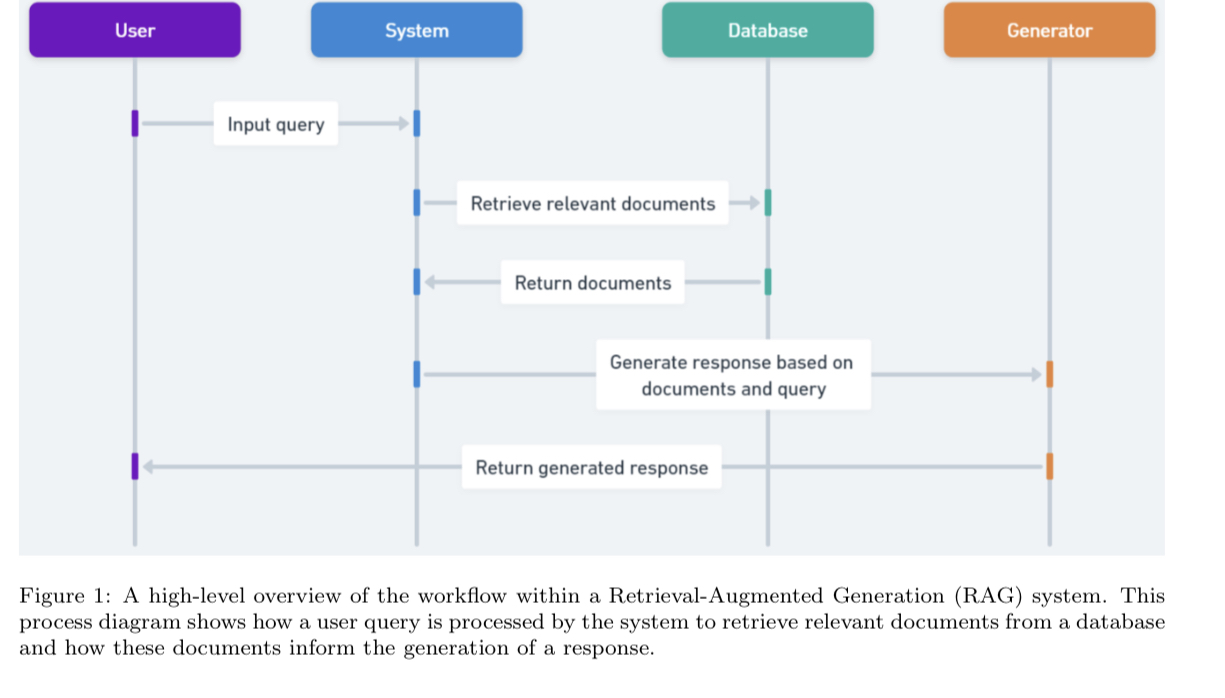 User

System

Database

Generator

Input query

Retrieve relevant documents

Return documents

Generate response based on documents and query

Return generated response

Figure 1: A high-level overview of the workflow within a Retrieval-Augmented Generation (RAG) system. This process diagram shows how a user query is processed by the system to retrieve relevant documents from a database and how these documents inform the generation of a response.